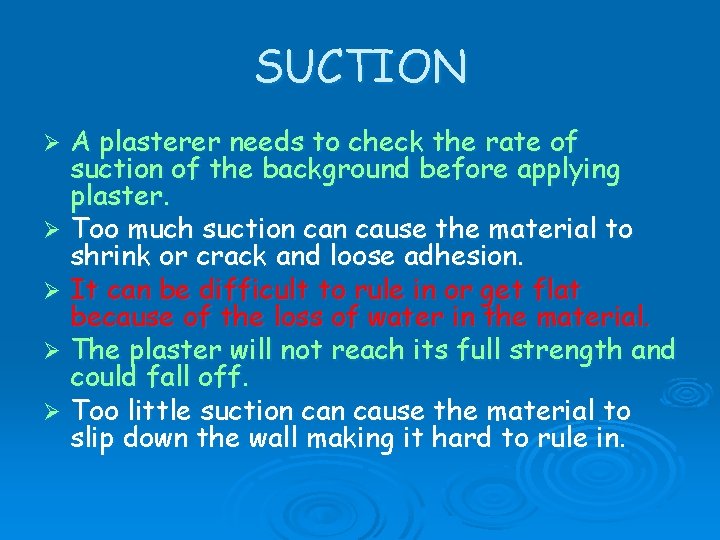 SUCTION

➢ A plasterer needs to check the rate of suction of the background before applying plaster.
➢ Too much suction can cause the material to shrink or crack and loose adhesion.
➢ It can be difficult to rule in or get flat because of the loss of water in the material.
➢ The plaster will not reach its full strength and could fall off.
➢ Too little suction can cause the material to slip down the wall making it hard to rule in.